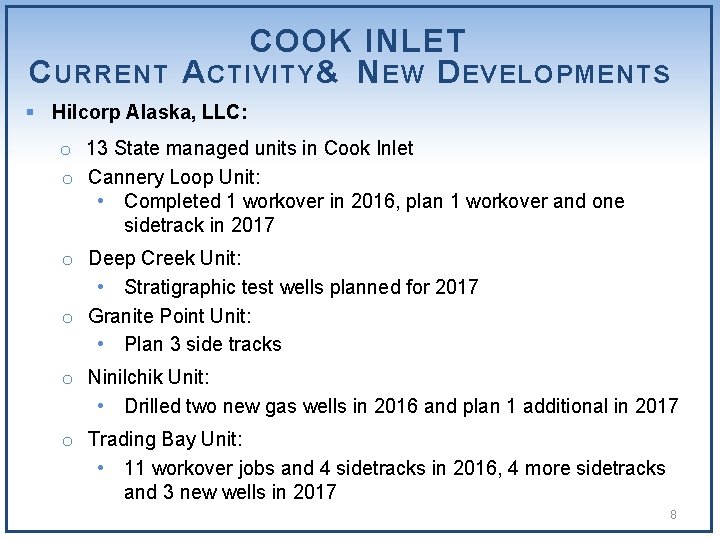 COOK INLET
CURRENT ACTIVITY& NEW DEVELOPMENTS

▪ Hilcorp Alaska, LLC:

o 13 State managed units in Cook Inlet

o Cannery Loop Unit:

• Completed 1 workover in 2016, plan 1 workover and one sidetrack in 2017

o Deep Creek Unit:

• Stratigraphic test wells planned for 2017

o Granite Point Unit:

• Plan 3 side tracks

o Ninilchik Unit:

• Drilled two new gas wells in 2016 and plan 1 additional in 2017

o Trading Bay Unit:

• 11 workover jobs and 4 sidetracks in 2016, 4 more sidetracks and 3 new wells in 2017

8